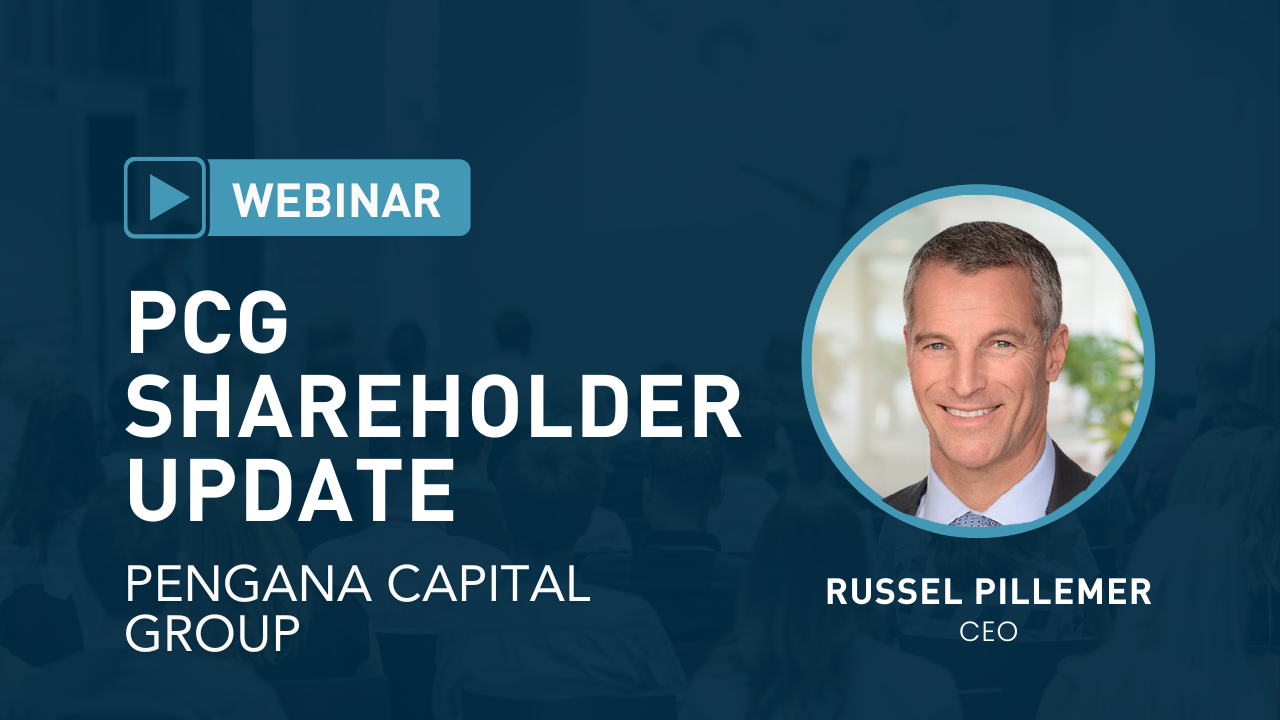 WEBINAR

PCG SHAREHOLDER UPDATE

PENGANA CAPITAL GROUP

RUSSEL PILLEMER
CEO